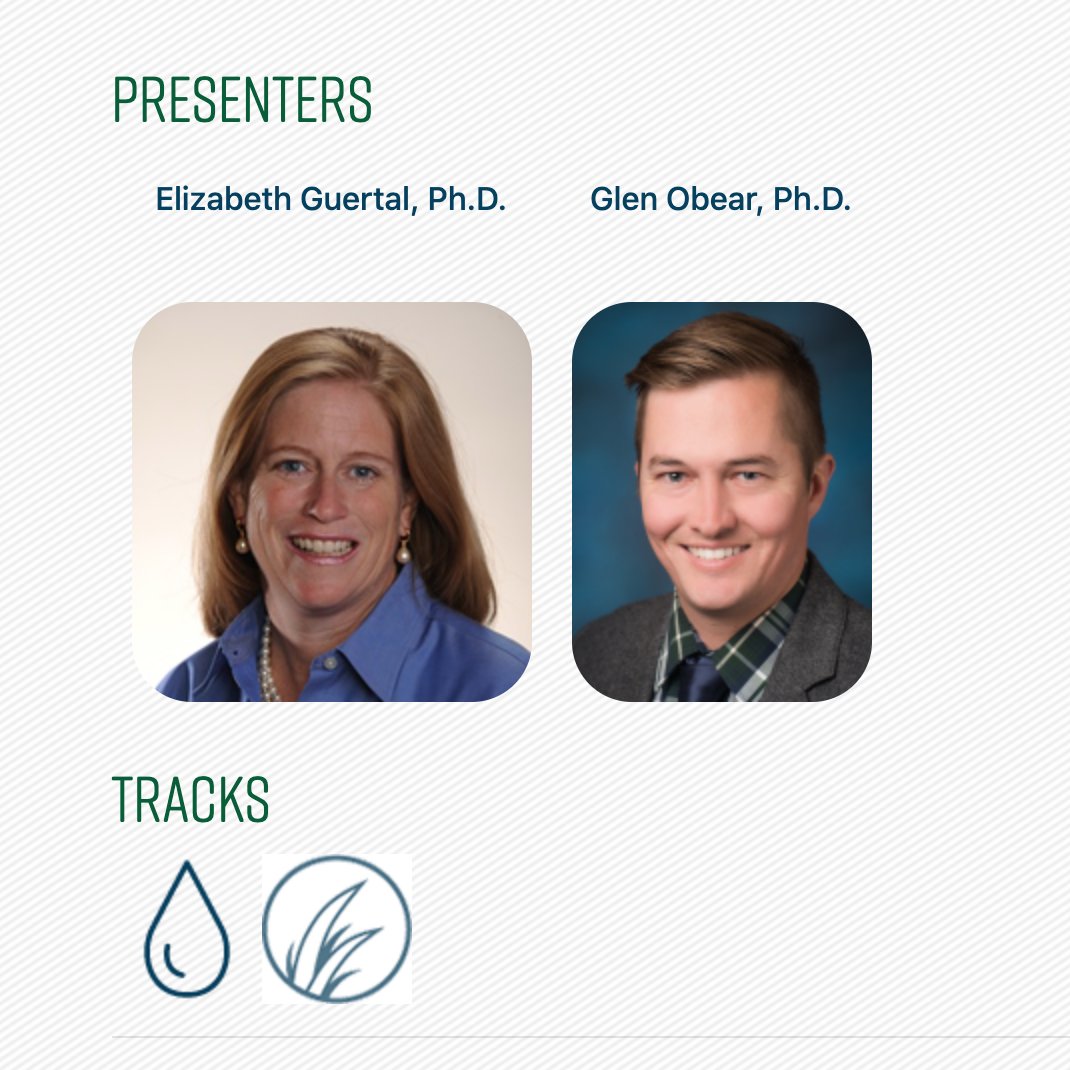 PRESENTERS

Elizabeth Guertal, Ph.D.

Glen Obear, Ph.D.

TRACKS